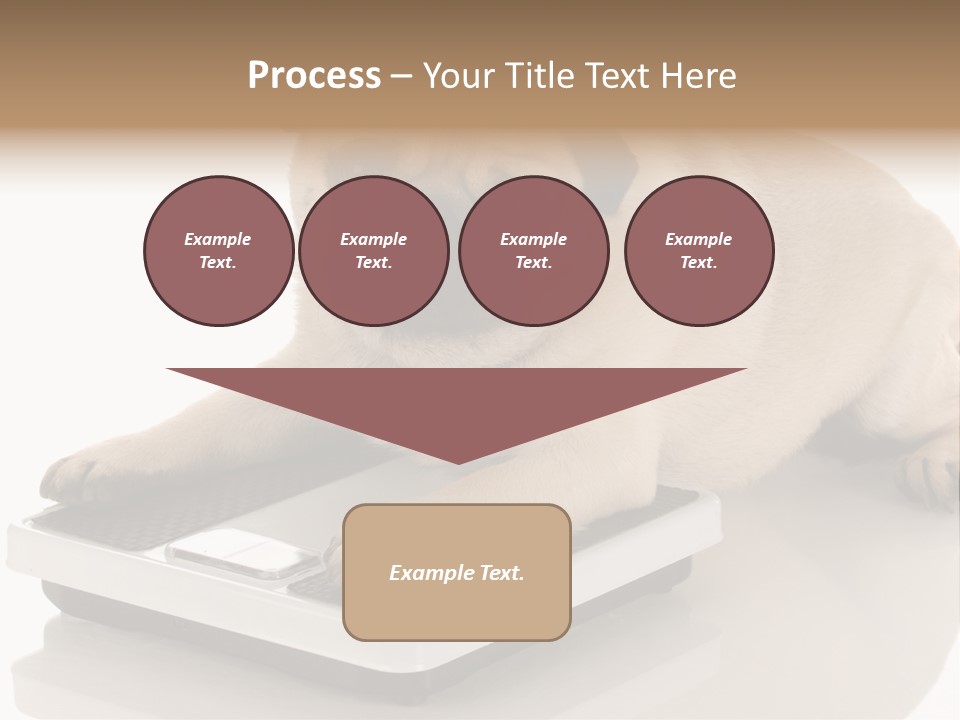 Process – Your Title Text Here

Example Text.

Example Text.

Example Text.

Example Text.

Example Text.